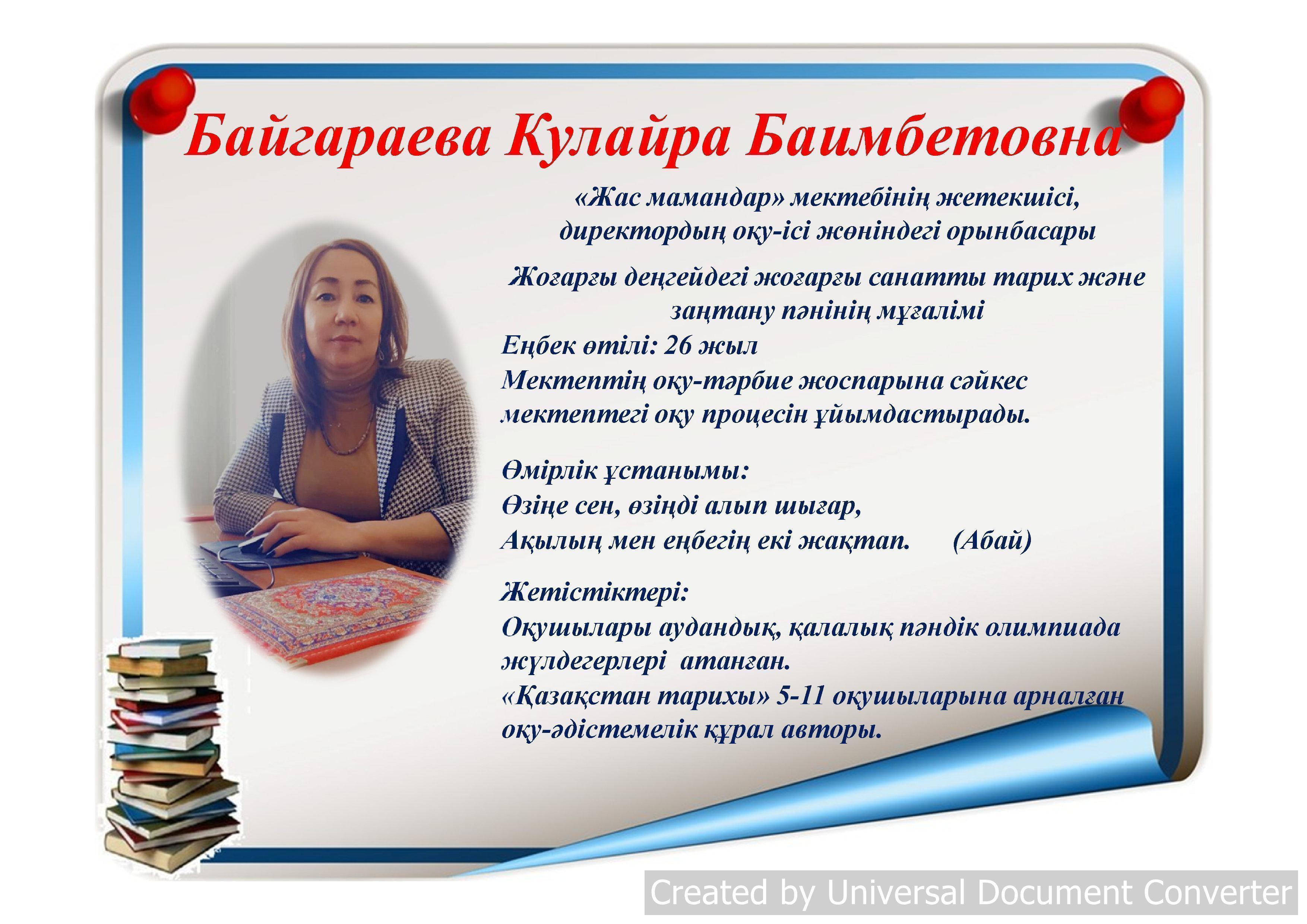 Байгараева Кулайра Баимбетовна

«Жас мамандар» мектебінің жетекшісі, директордың оқу-ісі жөніндегі орынбасары

Жоғарғы деңгейдегі жоғарғы санатты тарих және заңтану пәнінің мұғалімі

Еңбек өтілі: 26 жыл
Мектептің оқу-тәрбие жоспарына сәйкес мектептегі оқу процесін ұйымдастырады.

Өмірлік ұстанымы:
Өзіңе сен, өзіңді алып шығар,
Ақылың мен еңбегің екі жақтап. (Абай)

Жетістіктері:
Оқушылары аудандық, қалалық пәндік олимпиада жүлдегерлері атанған.
«Қазақстан тарихы» 5-11 оқушыларына арналған оқу-әдістемелік құрал авторы.

Created by Universal Document Converter